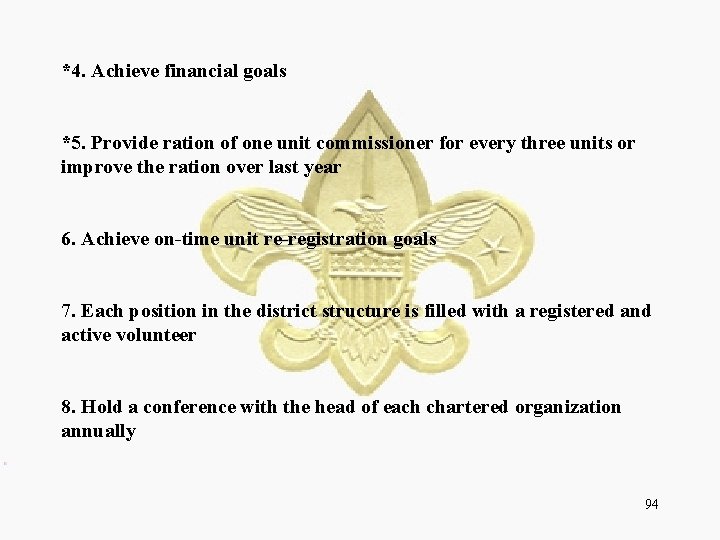 *4. Achieve financial goals

*5. Provide ration of one unit commissioner for every three units or improve the ration over last year

6. Achieve on-time unit re-registration goals

7. Each position in the district structure is filled with a registered and active volunteer

8. Hold a conference with the head of each chartered organization annually

94